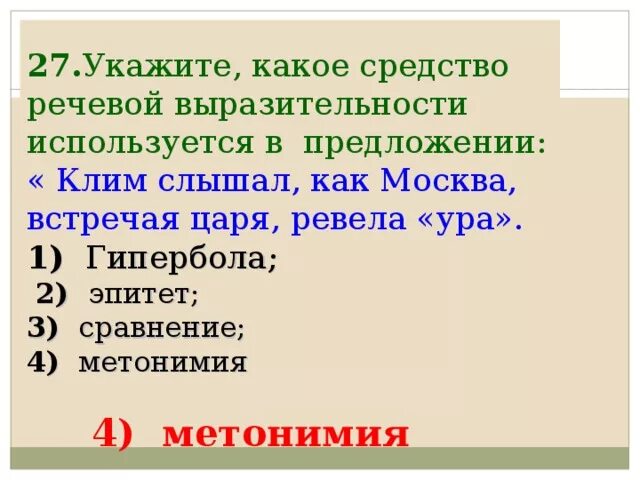 27.Укажите, какое средство речевой выразительности используется в предложении:
« Клим слышал, как Москва, встречая царя, ревела «ура».
1) Гипербола;
2) эпитет;
3) сравнение;
4) метонимия

4) метонимия